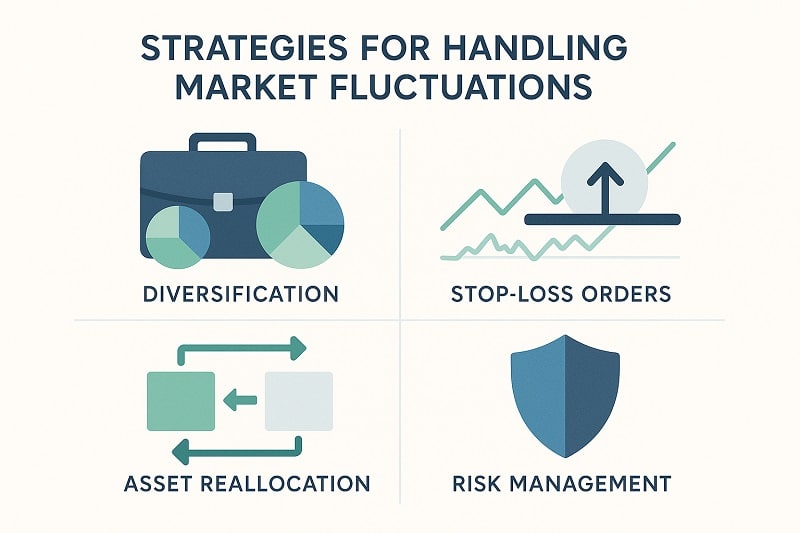 STRATEGIES FOR HANDLING MARKET FLUCTUATIONS

DIVERSIFICATION

STOP-LOSS ORDERS

ASSET REALLOCATION

RISK MANAGEMENT